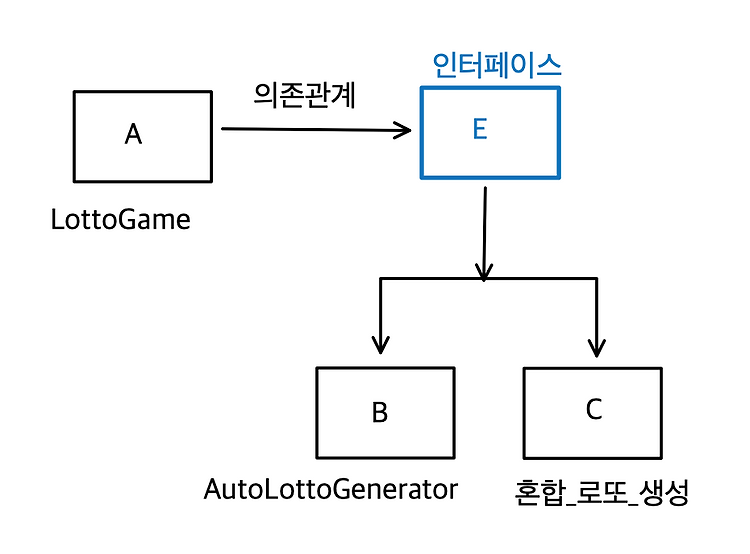 인터페이스

의존관계

A

E

LottoGame

B

C

AutoLottoGenerator

혼합_로또_생성